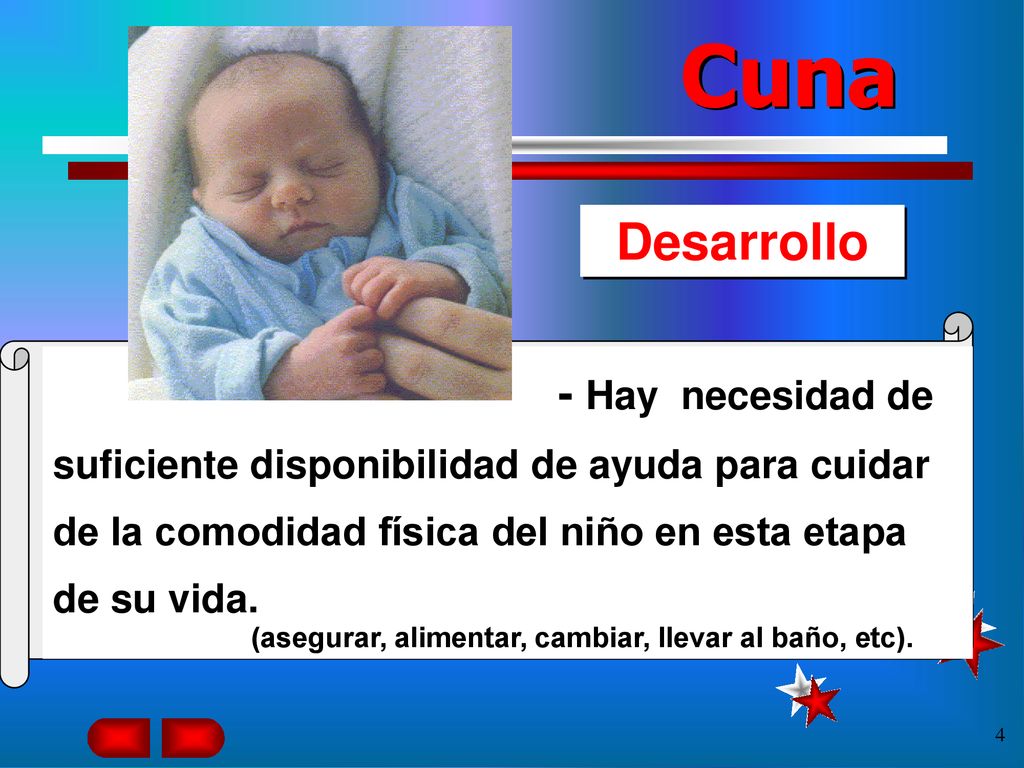 Cuna

Desarrollo

- Hay necesidad de suficiente disponibilidad de ayuda para cuidar de la comodidad física del niño en esta etapa de su vida.
(asegurar, alimentar, cambiar, llevar al baño, etc).

4